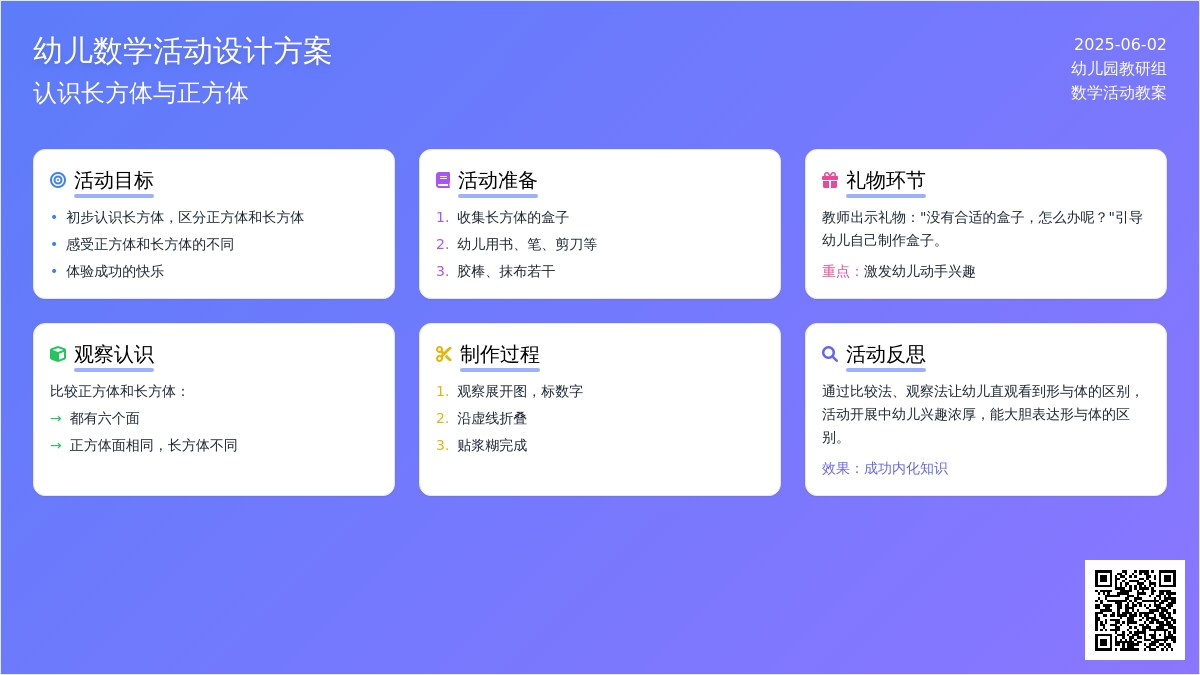 幼儿数学活动设计方案
认识长方体与正方体

2025-06-02
幼儿园教研组
数学活动教案

活动目标
• 初步认识长方体，区分正方体和长方体
• 感受正方体和长方体的不同
• 体验成功的快乐

活动准备
1. 收集长方体的盒子
2. 幼儿用书、笔、剪刀等
3. 胶棒、抹布若干

礼物环节
教师出示礼物："没有合适的盒子，怎么办呢？"引导幼儿自己制作盒子。
重点：激发幼儿动手兴趣

观察认识
比较正方体和长方体：
→ 都有六个面
→ 正方体面相同，长方体不同

制作过程
1. 观察展开图，标数字
2. 沿虚线折叠
3. 贴浆糊完成

活动反思
通过比较法、观察法让幼儿直观看到形与体的区别，活动开展中幼儿兴趣浓厚，能大胆表达形与体的区别。
效果：成功内化知识